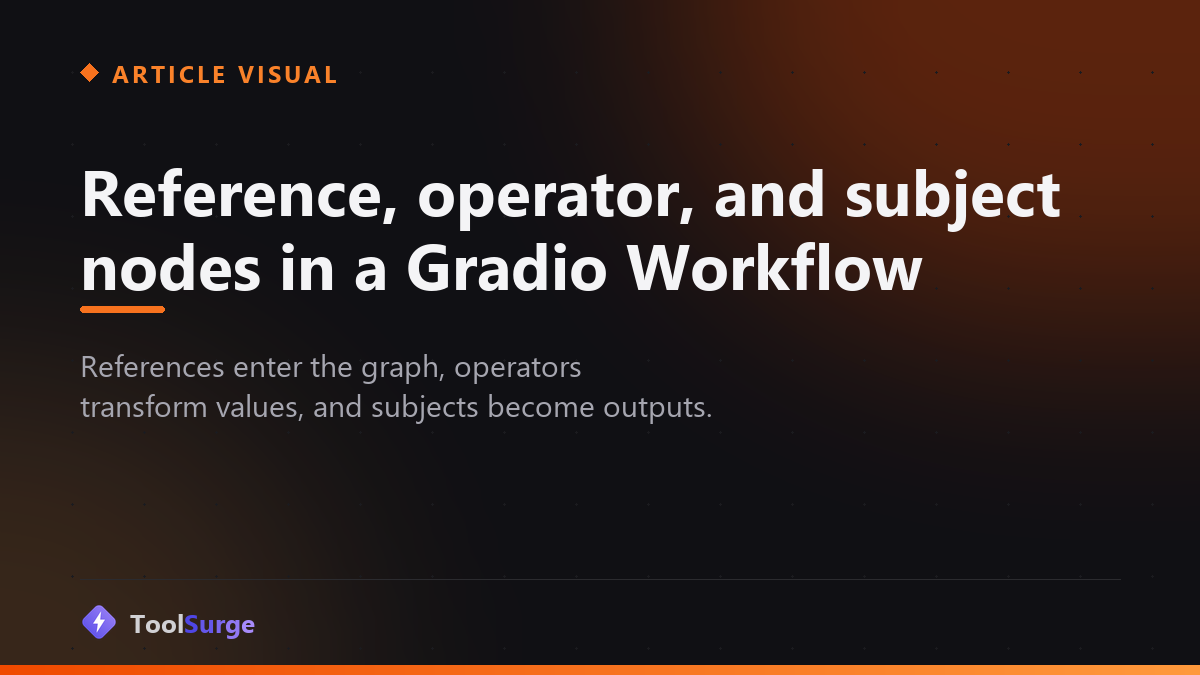 ARTICLE VISUAL

Reference, operator, and subject nodes in a Gradio Workflow

References enter the graph, operators transform values, and subjects become outputs.

ToolSurge